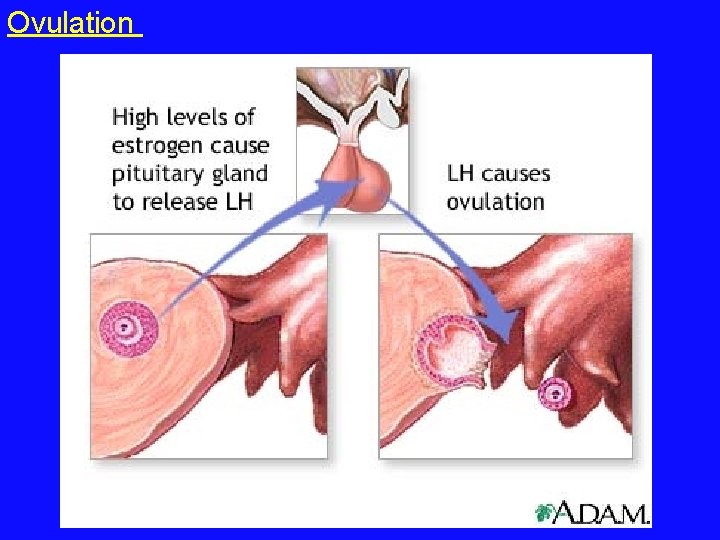 Ovulation

High levels of estrogen cause pituitary gland to release LH

LH causes ovulation

A.D.A.M.